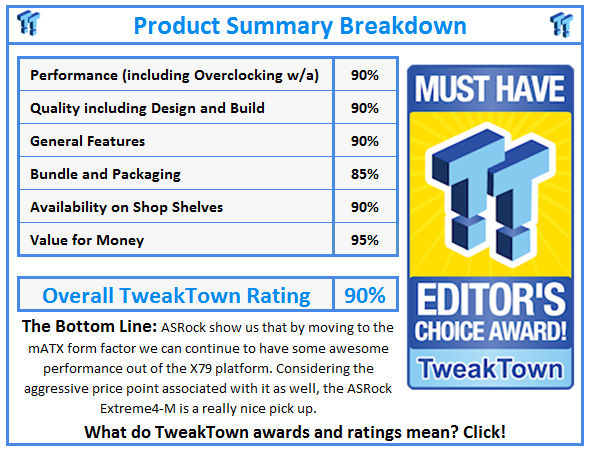 Product Summary Breakdown

| Performance (including Overclocking w/a) | 90% |
|---|---|
| Quality including Design and Build | 90% |
| General Features | 90% |
| Bundle and Packaging | 85% |
| Availability on Shop Shelves | 90% |
| Value for Money | 95% |

| Overall TweakTown Rating | 90% |
|---|---|

MUST HAVE

EDITOR'S CHOICE AWARD!

TweakTown

The Bottom Line: ASRock show us that by moving to the mATX form factor we can continue to have some awesome performance out of the X79 platform. Considering the aggressive price point associated with it as well, the ASRock Extreme4-M is a really nice pick up.

What do TweakTown awards and ratings mean? Click!